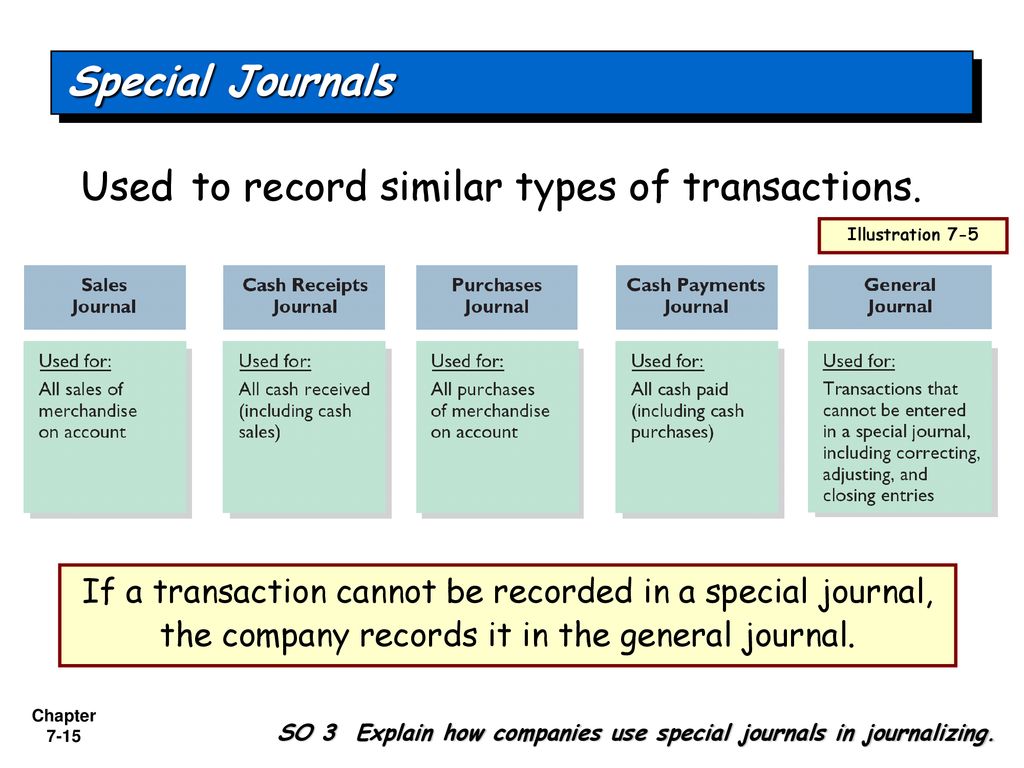 Special Journals

Used to record similar types of transactions.

Illustration 7-5

Sales Journal

Used for:
All sales of merchandise on account

Cash Receipts Journal

Used for:
All cash received (including cash sales)

Purchases Journal

Used for:
All purchases of merchandise on account

Cash Payments Journal

Used for:
All cash paid (including cash purchases)

General Journal

Used for:
Transactions that cannot be entered in a special journal, including correcting, adjusting, and closing entries

If a transaction cannot be recorded in a special journal, the company records it in the general journal.

Chapter 7-15

SO 3 Explain how companies use special journals in journalizing.